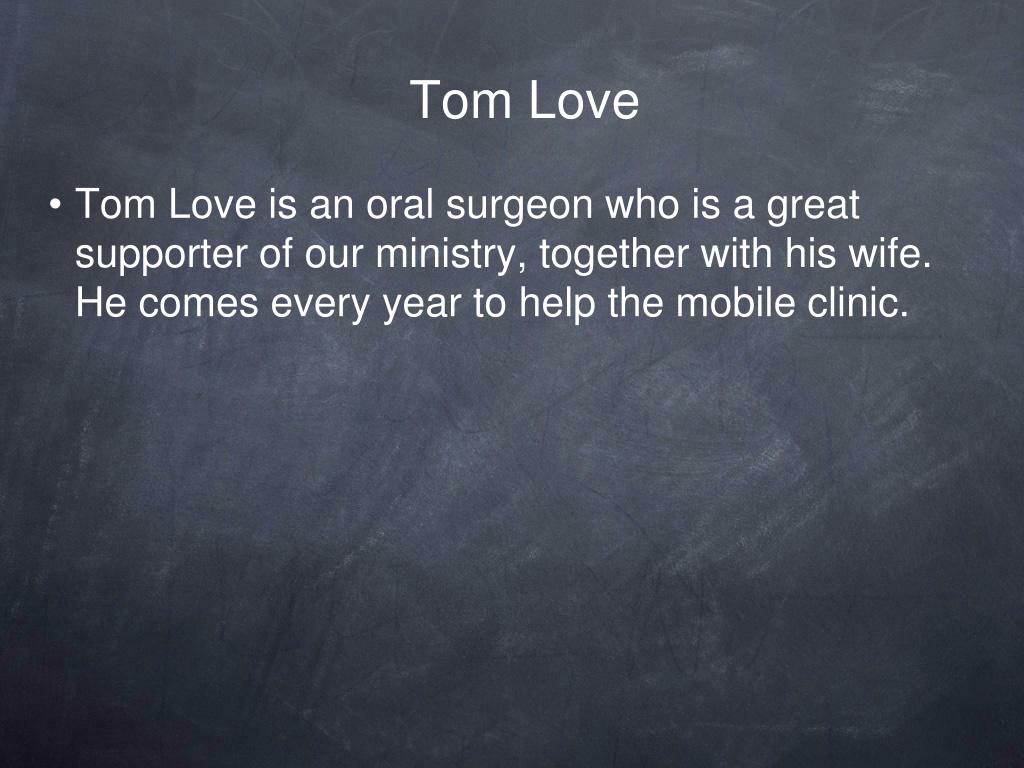 Tom Love

• Tom Love is an oral surgeon who is a great supporter of our ministry, together with his wife. He comes every year to help the mobile clinic.